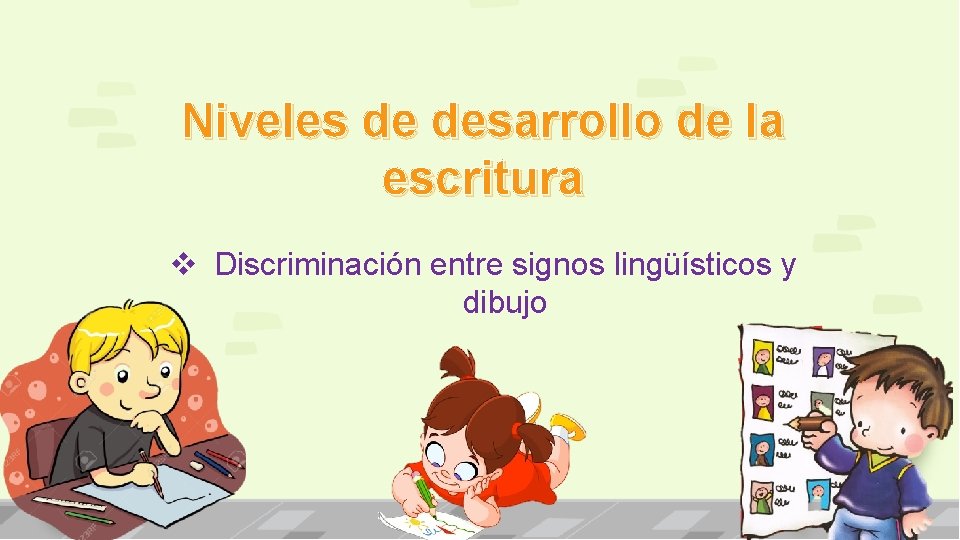 Niveles de desarrollo de la escritura

❖ Discriminación entre signos lingüísticos y dibujo